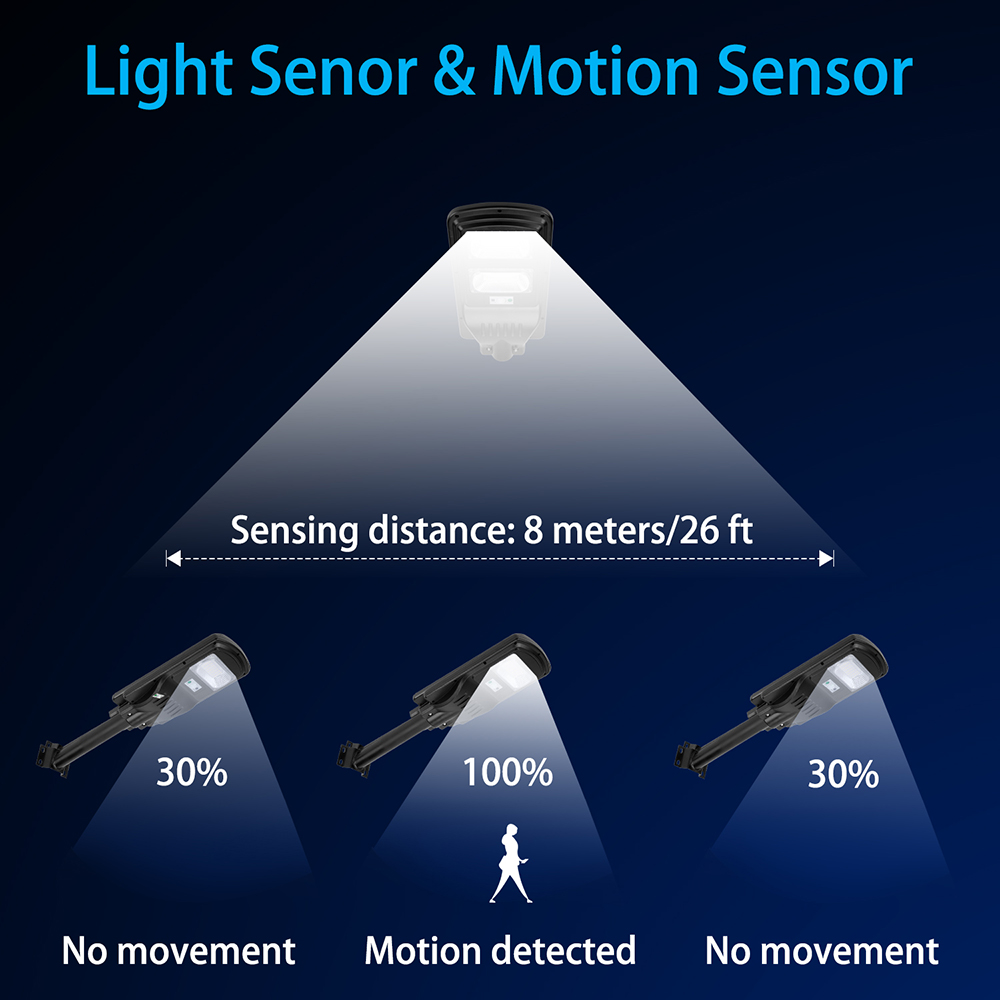 Light Senor & Motion Sensor

Sensing distance: 8 meters/26 ft

30%

100%

30%

No movement

Motion detected

No movement